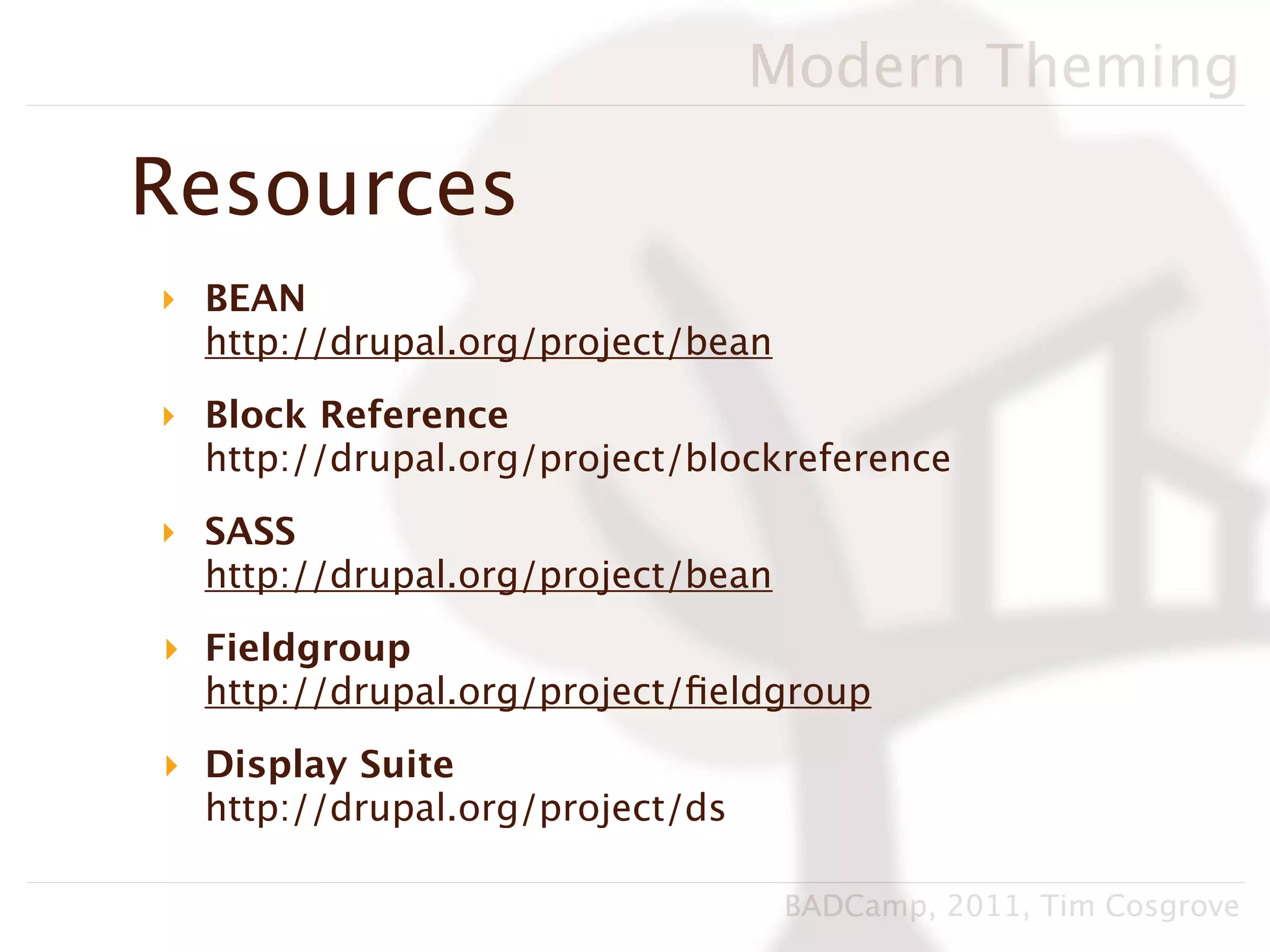 Modern Theming

Resources

BEAN
http://drupal.org/project/bean

Block Reference
http://drupal.org/project/blockreference

SASS
http://drupal.org/project/bean

Fieldgroup
http://drupal.org/project/fieldgroup

Display Suite
http://drupal.org/project/ds

BADCamp, 2011, Tim Cosgrove